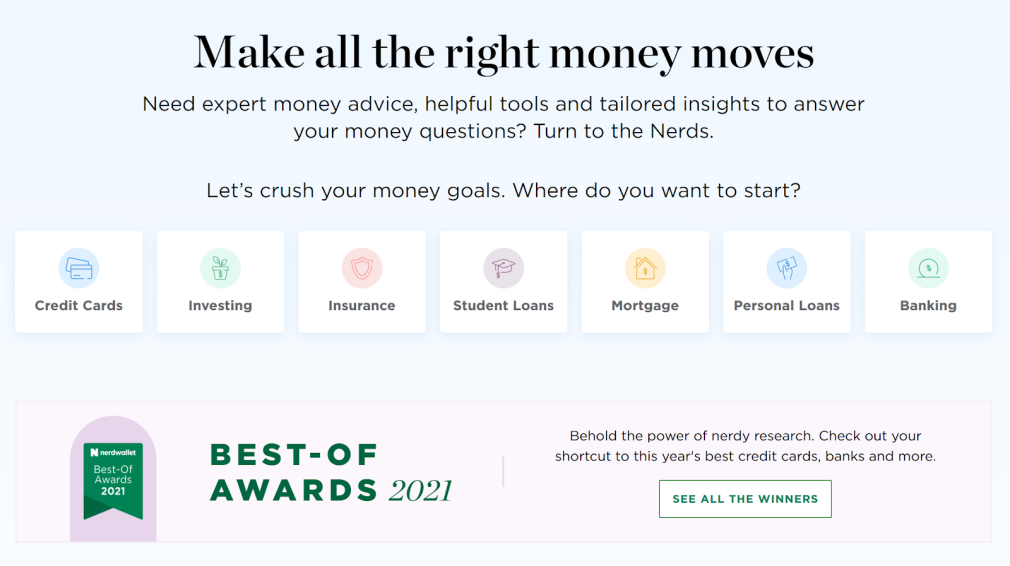 Make all the right money moves

Need expert money advice, helpful tools and tailored insights to answer your money questions? Turn to the Nerds.

Let's crush your money goals. Where do you want to start?

Credit Cards

Investing

Insurance

Student Loans

Mortgage

Personal Loans

Banking

nerdwallet Best-Of Awards 2021

BEST-OF AWARDS 2021

Behold the power of nerdy research. Check out your shortcut to this year's best credit cards, banks and more.

SEE ALL THE WINNERS